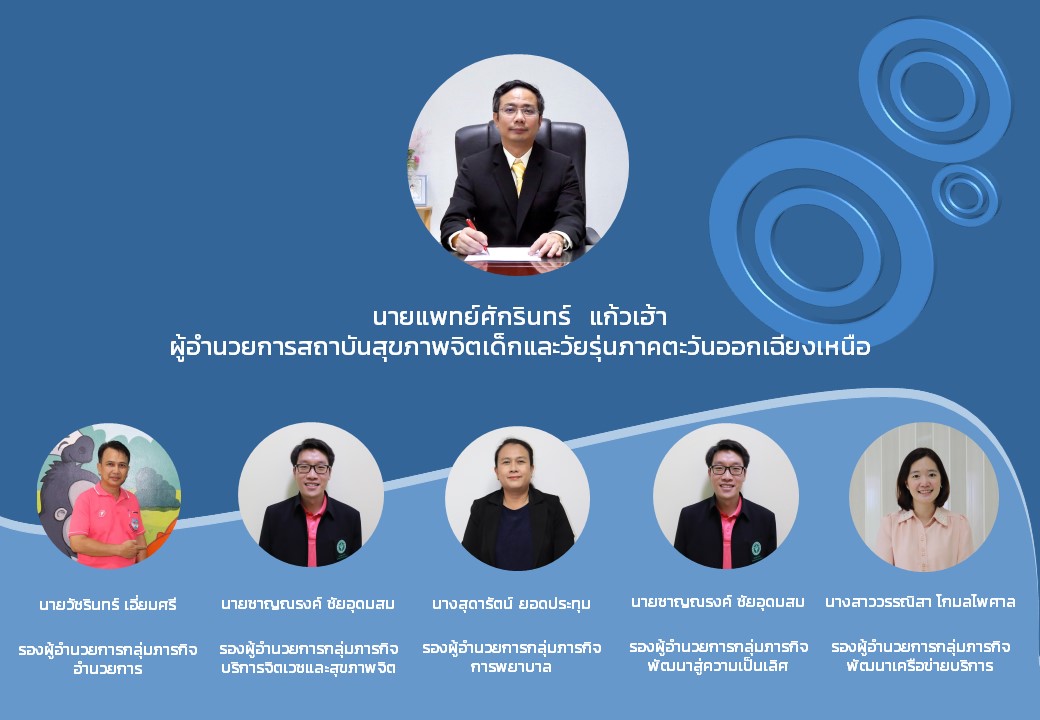 นายแพทย์ศักรินทร์ แก้วเฮ้า
ผู้อำนวยการสถาบันสุขภาพจิตเด็กและวัยรุ่นภาคตะวันออกเฉียงเหนือ

นายวัชรินทร์ เอี่ยมศรี

รองผู้อำนวยการกลุ่มภารกิจอำนวยการ

นายชาญณรงค์ ชัยอุดมสม

รองผู้อำนวยการกลุ่มภารกิจบริการจิตเวชและสุขภาพจิต

นางสุดารัตน์ ยอดประทุม

รองผู้อำนวยการกลุ่มภารกิจการพยาบาล

นายชาญณรงค์ ชัยอุดมสม

รองผู้อำนวยการกลุ่มภารกิจพัฒนาสู่ความเป็นเลิศ

นางสาววรรณิสา โกมลไพศาล

รองผู้อำนวยการกลุ่มภารกิจพัฒนาเครือข่ายบริการ